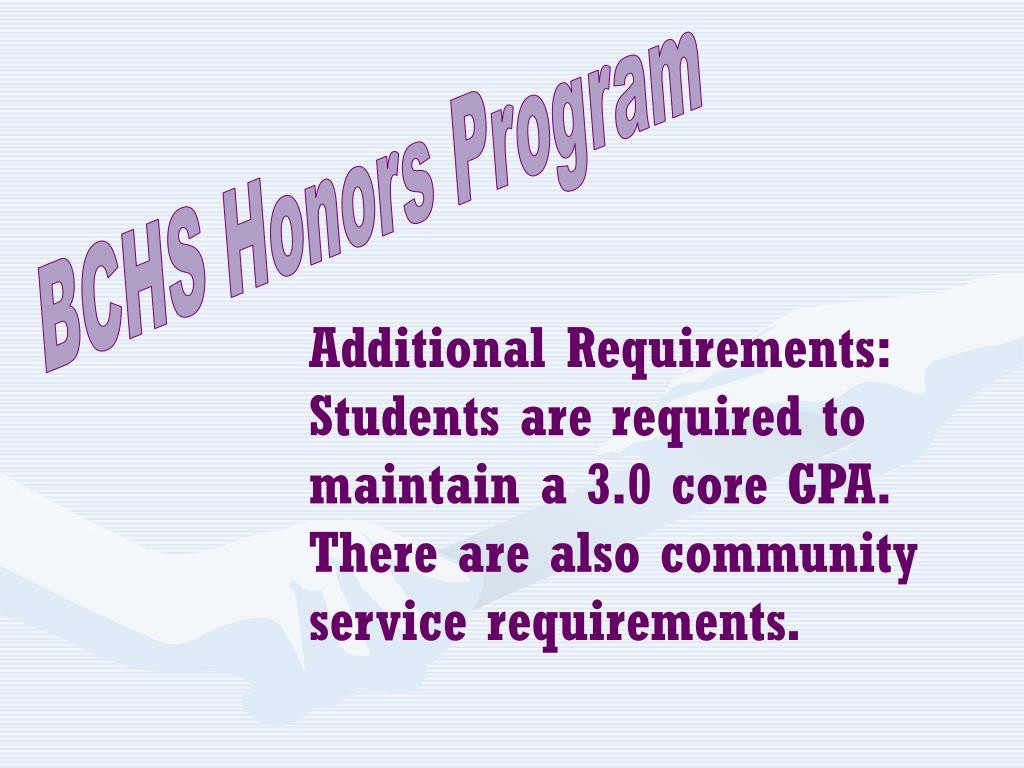 BCHS Honors Program

Additional Requirements: Students are required to maintain a 3.0 core GPA. There are also community service requirements.